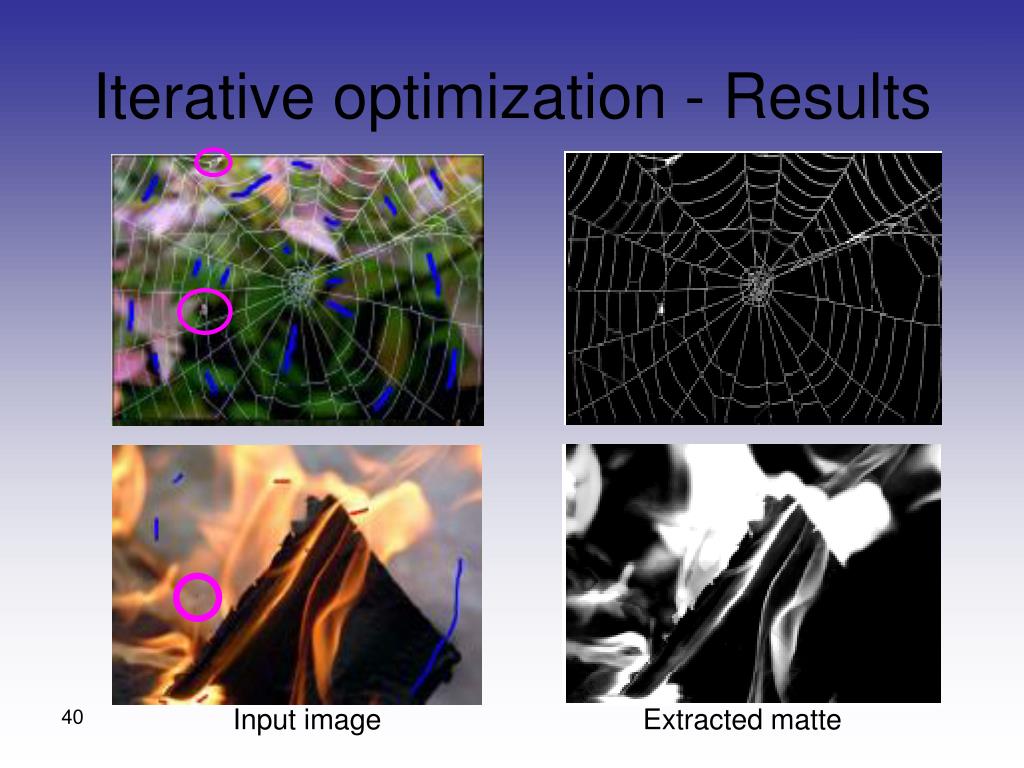 Iterative optimization - Results

40

Input image

Extracted matte